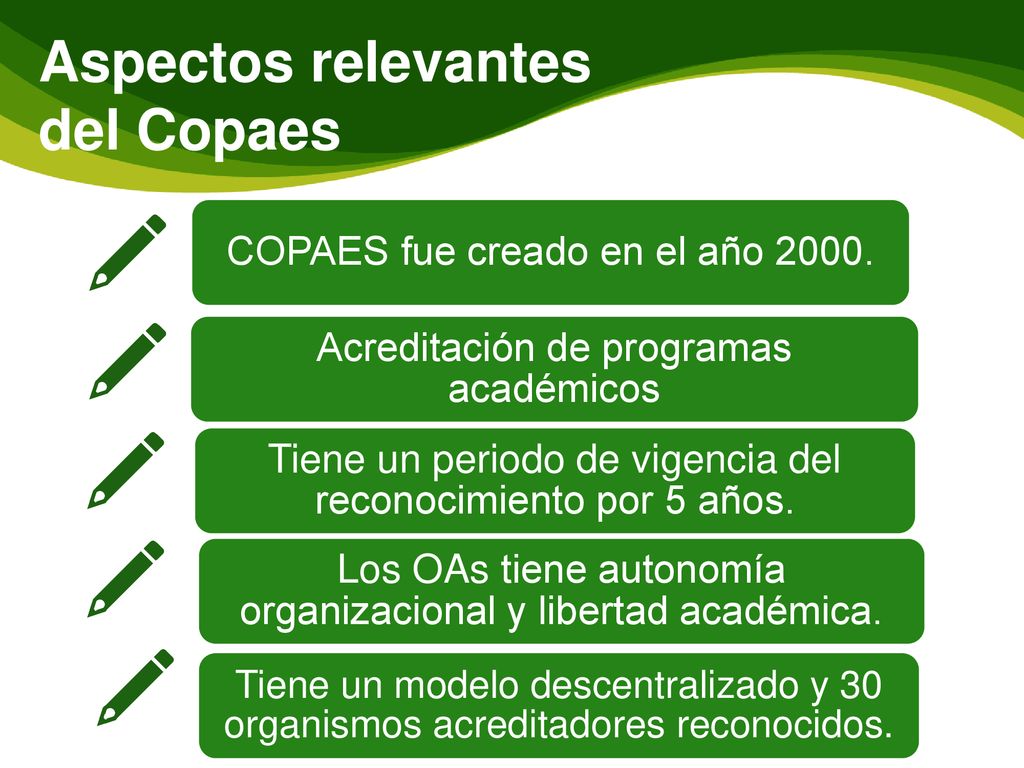 Aspectos relevantes del Copaes

COPAES fue creado en el año 2000.

Acreditación de programas académicos

Tiene un periodo de vigencia del reconocimiento por 5 años.

Los OAs tiene autonomía organizacional y libertad académica.

Tiene un modelo descentralizado y 30 organismos acreditadores reconocidos.